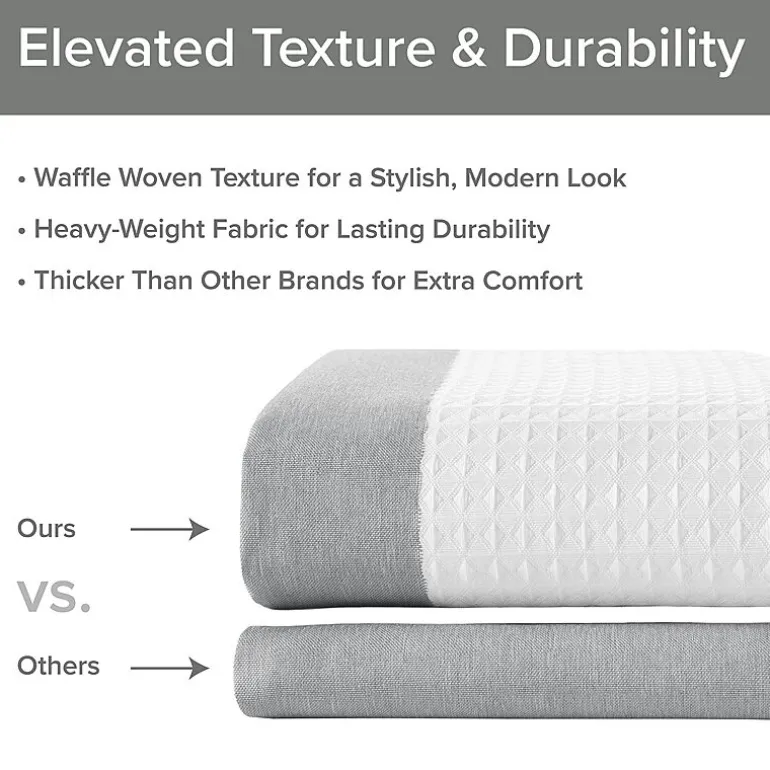 Elevated Texture & Durability

• Waffle Woven Texture for a Stylish, Modern Look
• Heavy-Weight Fabric for Lasting Durability
• Thicker Than Other Brands for Extra Comfort

Ours

VS.

Others